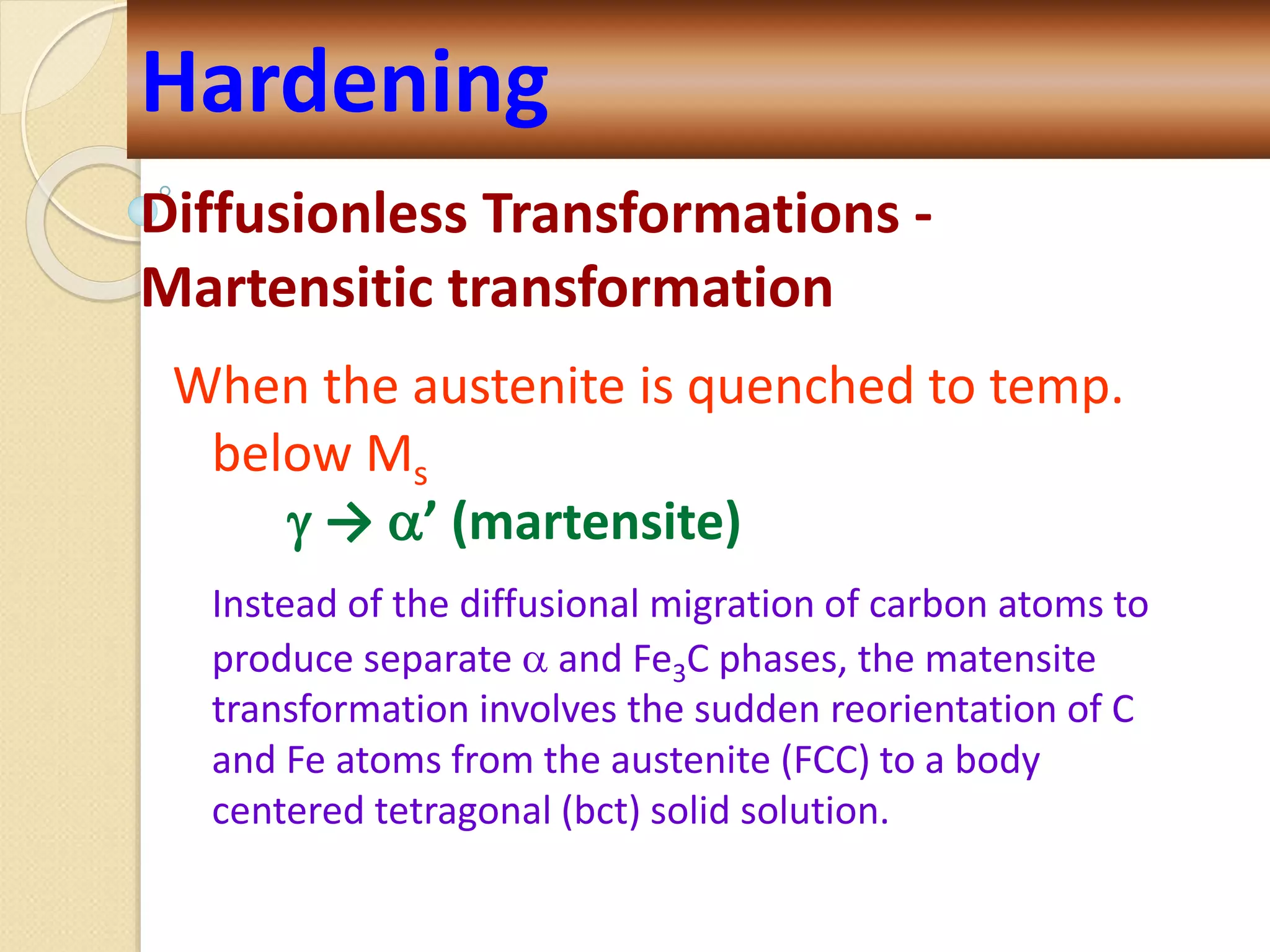 Hardening

Diffusionless Transformations - Martensitic transformation

When the austenite is quenched to temp. below $M_s$

$\gamma \rightarrow \alpha'$ (martensite)

Instead of the diffusional migration of carbon atoms to produce separate $\alpha$ and $Fe_3C$ phases, the matensite transformation involves the sudden reorientation of C and Fe atoms from the austenite (FCC) to a body centered tetragonal (bct) solid solution.